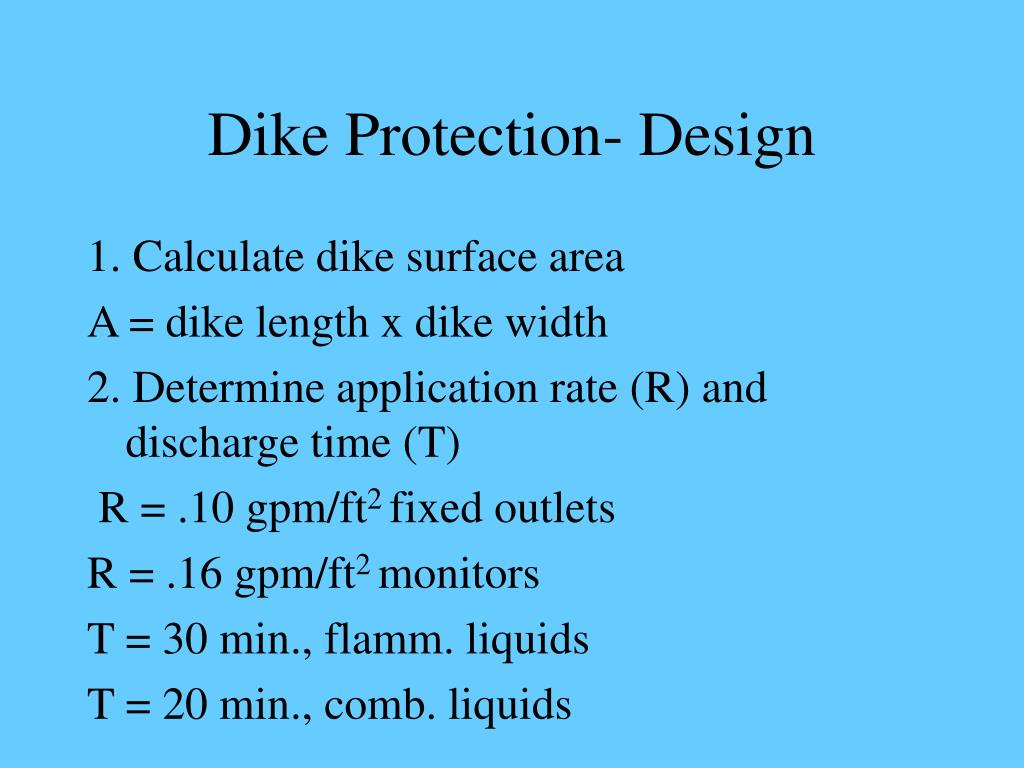 Dike Protection- Design

1. Calculate dike surface area

A = dike length x dike width

2. Determine application rate (R) and discharge time (T)

R = .10 gpm/ft$^2$ fixed outlets

R = .16 gpm/ft$^2$ monitors

T = 30 min., flamm. liquids

T = 20 min., comb. liquids